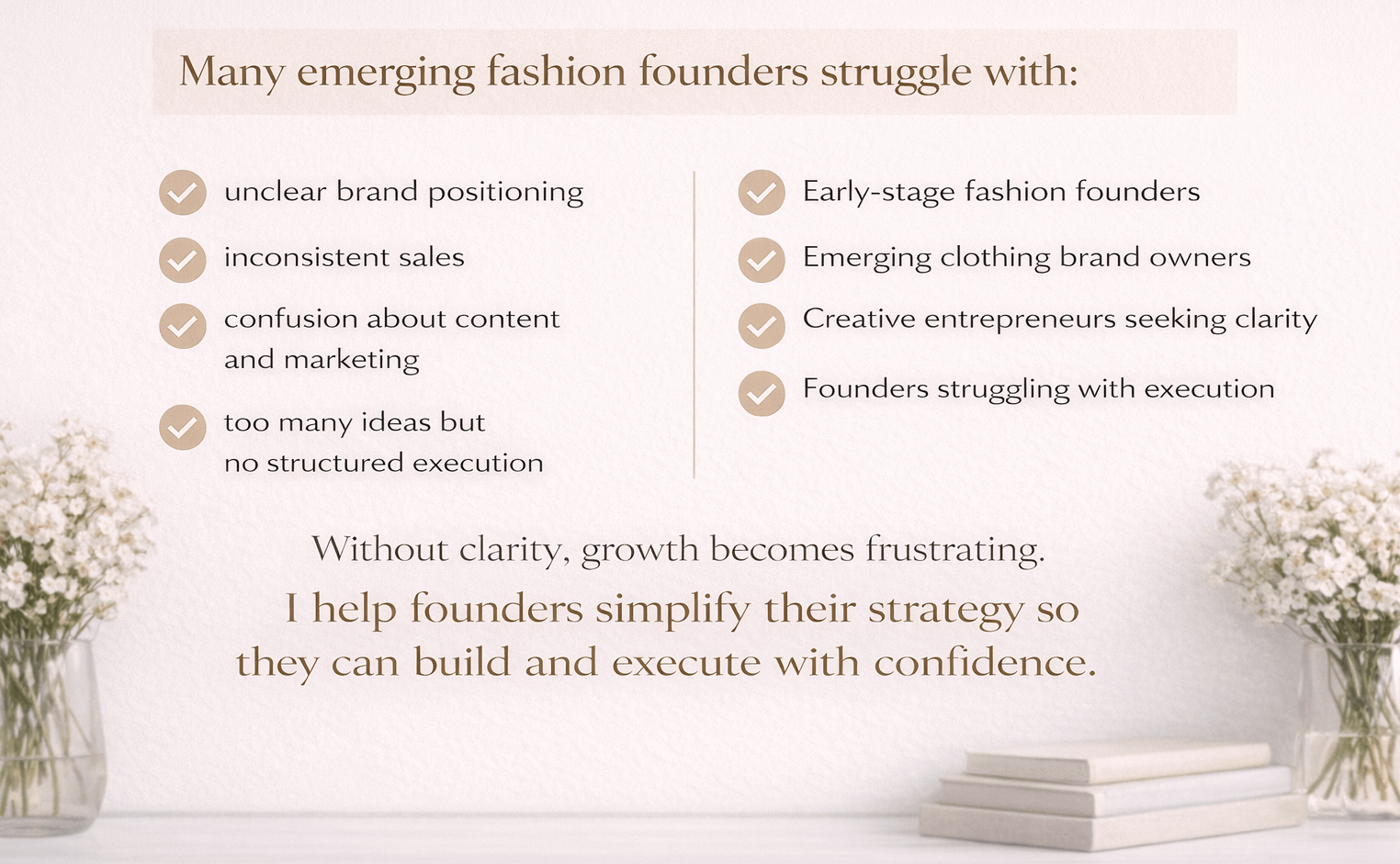 Many emerging fashion founders struggle with:

unclear brand positioning

inconsistent sales

confusion about content and marketing

too many ideas but no structured execution

Early-stage fashion founders

Emerging clothing brand owners

Creative entrepreneurs seeking clarity

Founders struggling with execution

Without clarity, growth becomes frustrating.

I help founders simplify their strategy so they can build and execute with confidence.